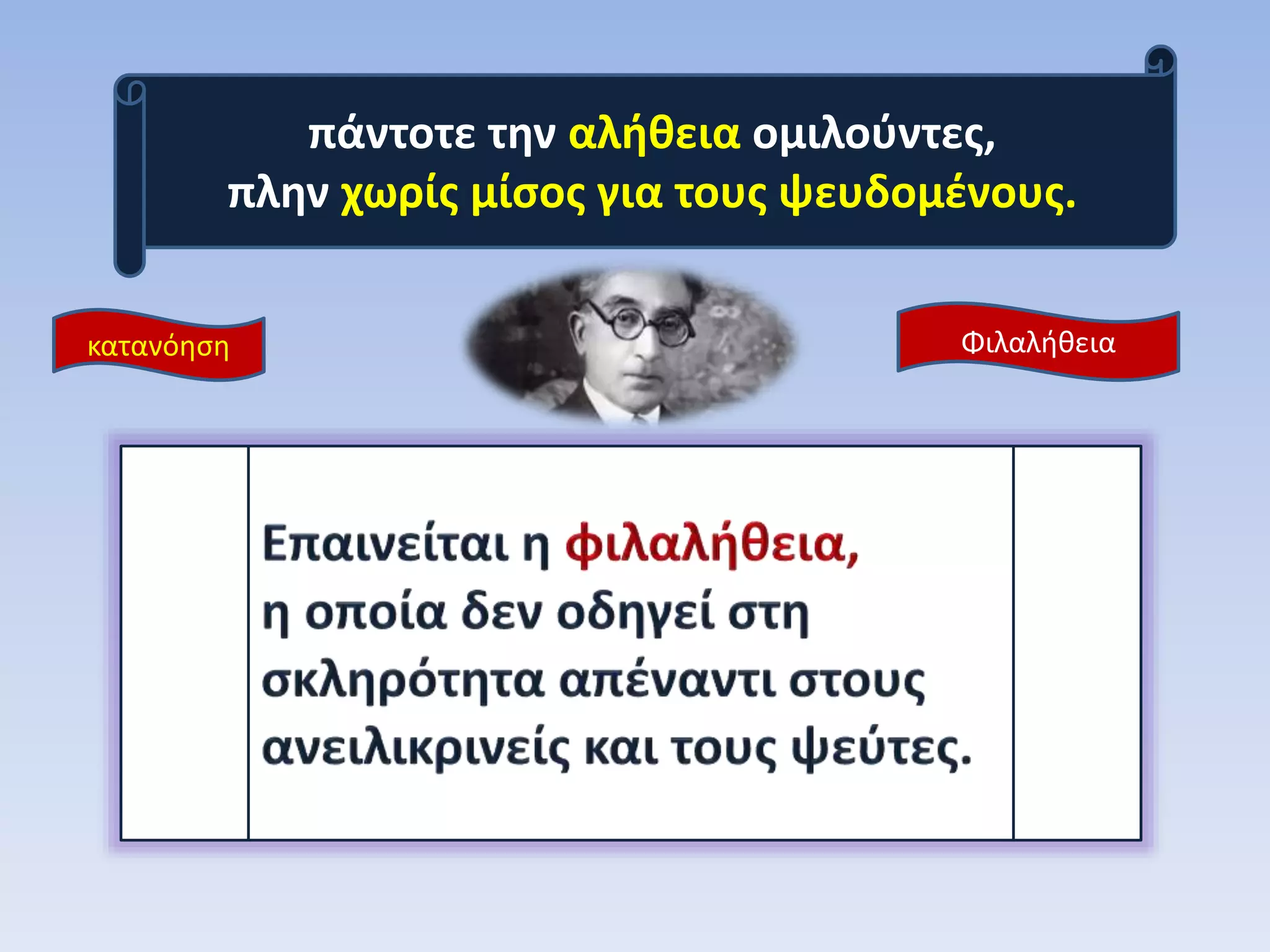 πάντοτε την αλήθεια ομιλούντες,
πλην χωρίς μίσος για τους ψευδομένους.

κατανόηση

Φιλαλήθεια

Επαινείται η φιλαλήθεια,
η οποία δεν οδηγεί στη σκληρότητα απέναντι στους ανειλικρινείς και τους ψεύτες.